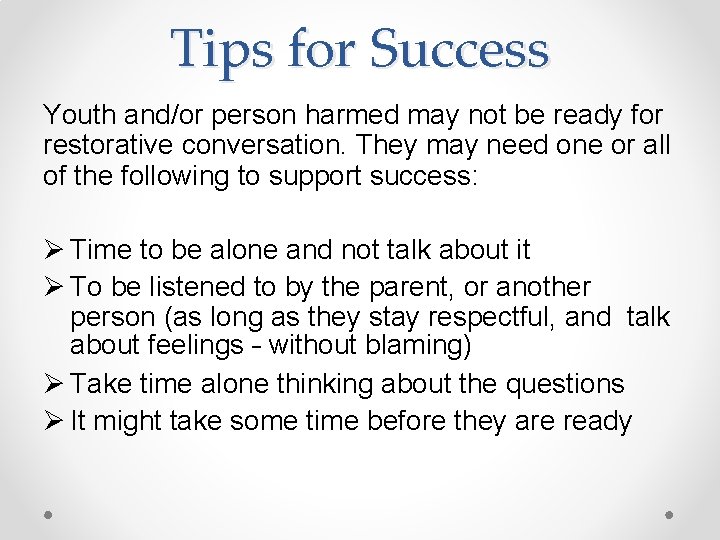 Tips for Success

Youth and/or person harmed may not be ready for restorative conversation. They may need one or all of the following to support success:

➢ Time to be alone and not talk about it
➢ To be listened to by the parent, or another person (as long as they stay respectful, and talk about feelings - without blaming)
➢ Take time alone thinking about the questions
➢ It might take some time before they are ready